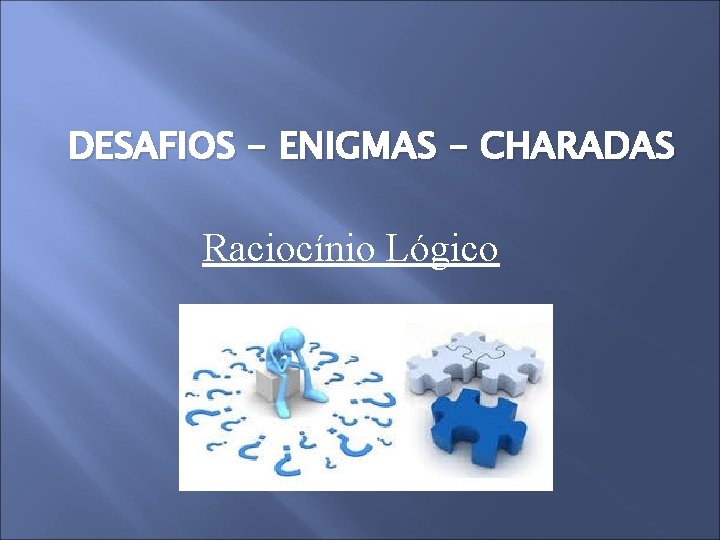 DESAFIOS – ENIGMAS – CHARADAS

Raciocínio Lógico